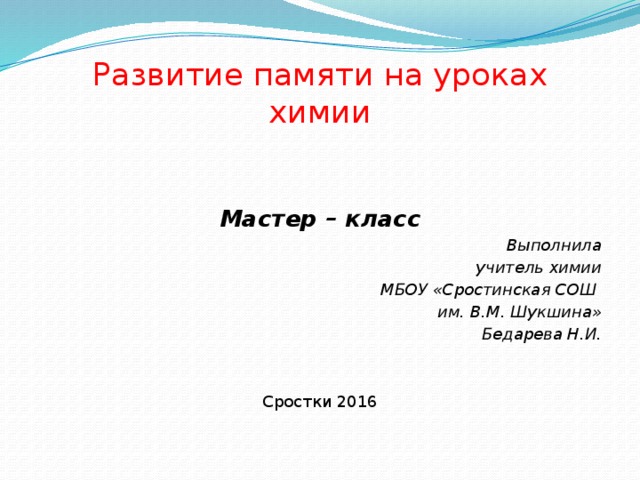 Развитие памяти на уроках химии

Мастер – класс

Выполнила
учитель химии
МБОУ «Сростинская СОШ
им. В.М. Шукшина»
Бедарева Н.И.

Сростки 2016